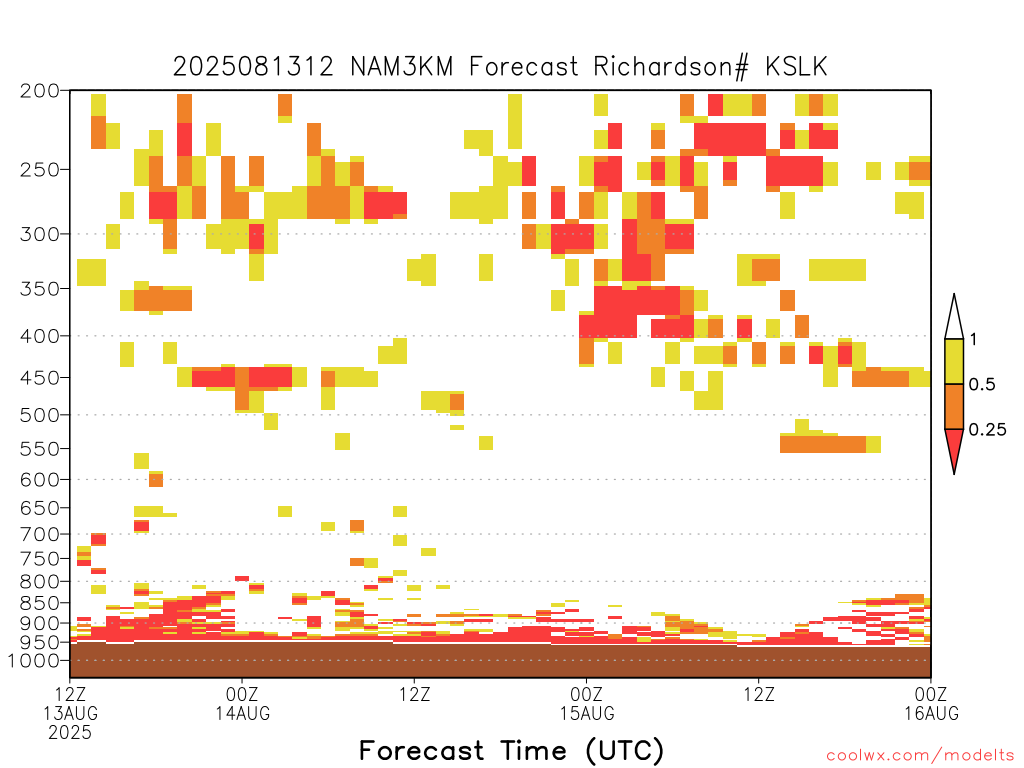 2025081312 NAM3KM Forecast Richardson# KSLK

200
250
300
350
400
450
500
550
600
650
700
750
800
850
900
950
1000

1
0.5
0.25

12Z
13AUG
2025
00Z
14AUG
12Z
00Z
15AUG
12Z
00Z
16AUG

Forecast Time (UTC)

coolwx.com/modelts